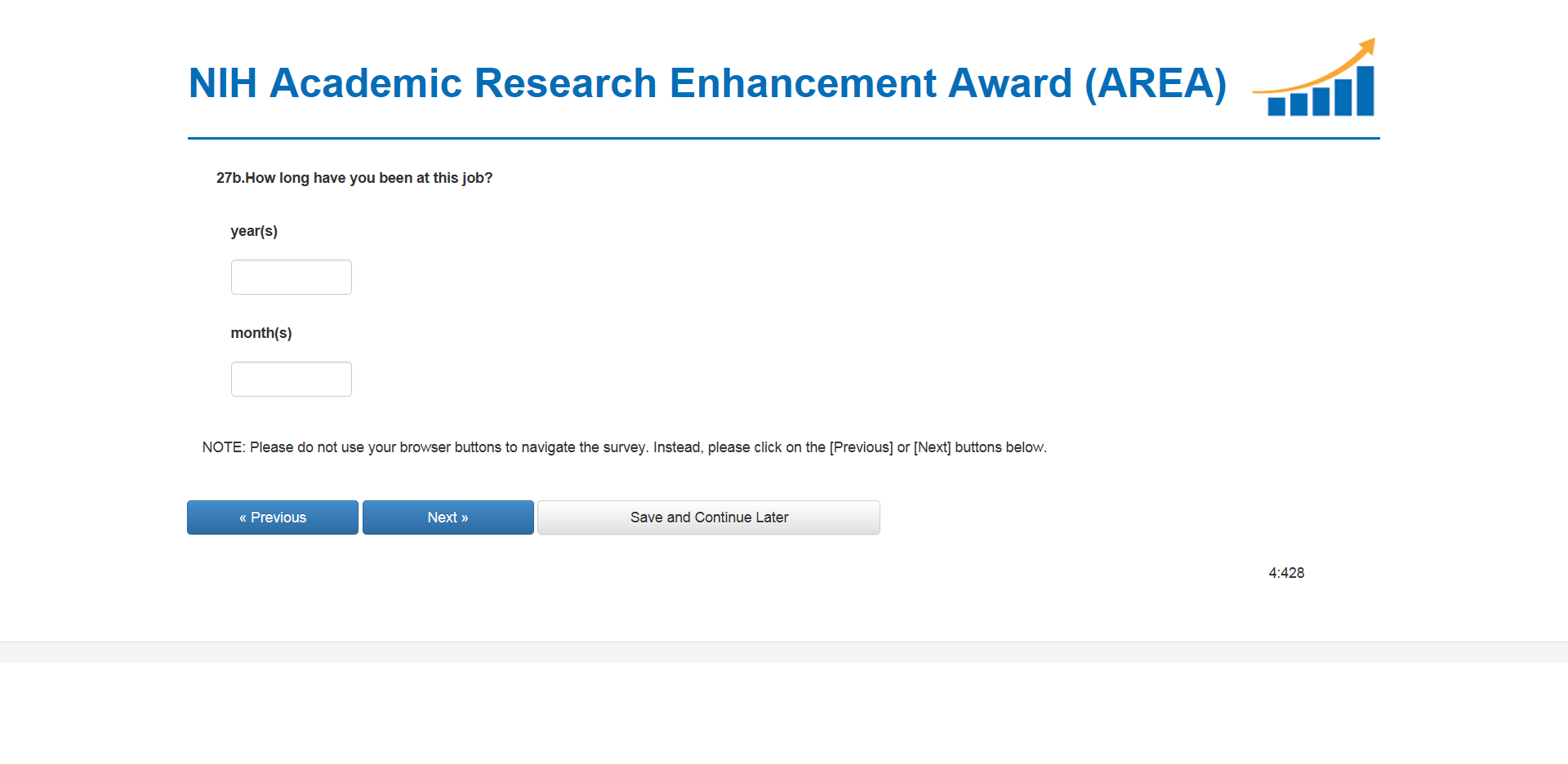 NIH Academic Research Enhancement Award (AREA)

27b.How long have you been at this job?

year(s)

month(s)

NOTE: Please do not use your browser buttons to navigate the survey. Instead, please click on the [Previous] or [Next] buttons below.

« Previous

Next »

Save and Continue Later

4:428